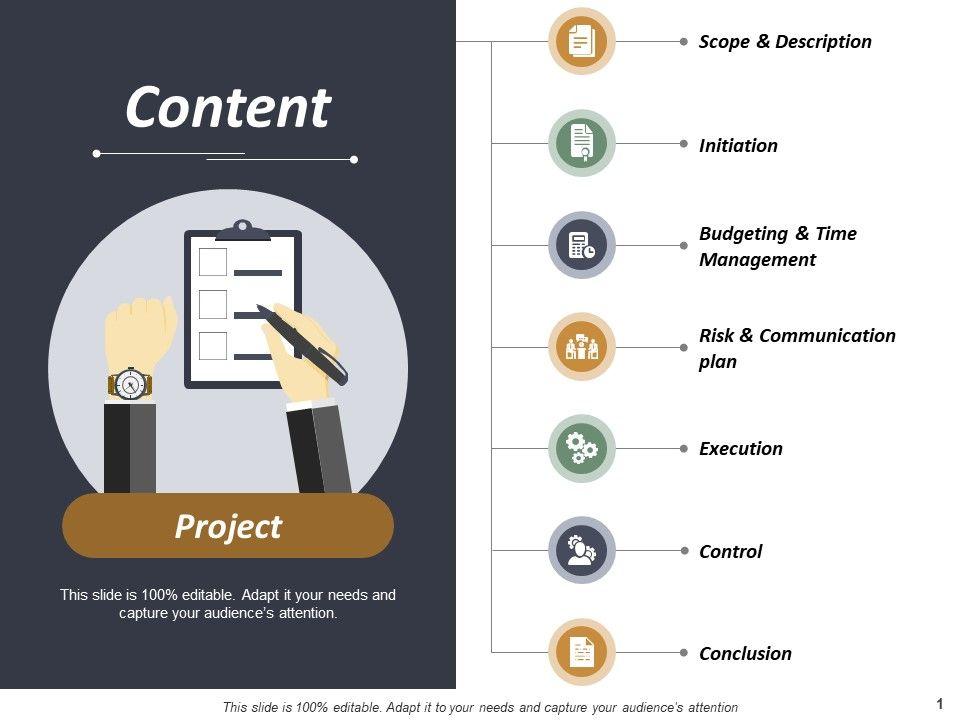 Content

Project

This slide is 100% editable. Adapt it your needs and capture your audience's attention.

Scope & Description

Initiation

Budgeting & Time Management

Risk & Communication plan

Execution

Control

Conclusion

This slide is 100% editable. Adapt it to your needs and capture your audience's attention

1